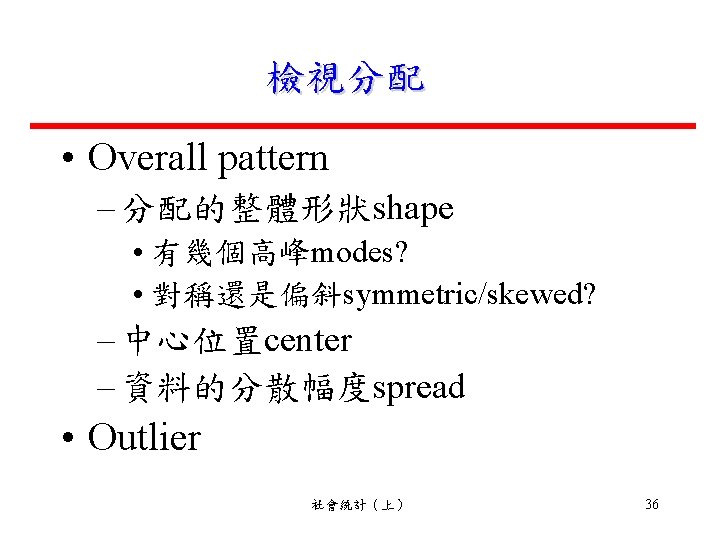 檢視分配

• Overall pattern
 – 分配的整體形狀shape
 • 有幾個高峰modes?
 • 對稱還是偏斜symmetric/skewed?
 – 中心位置center
 – 資料的分散幅度spread
• Outlier

社會統計（上）

36